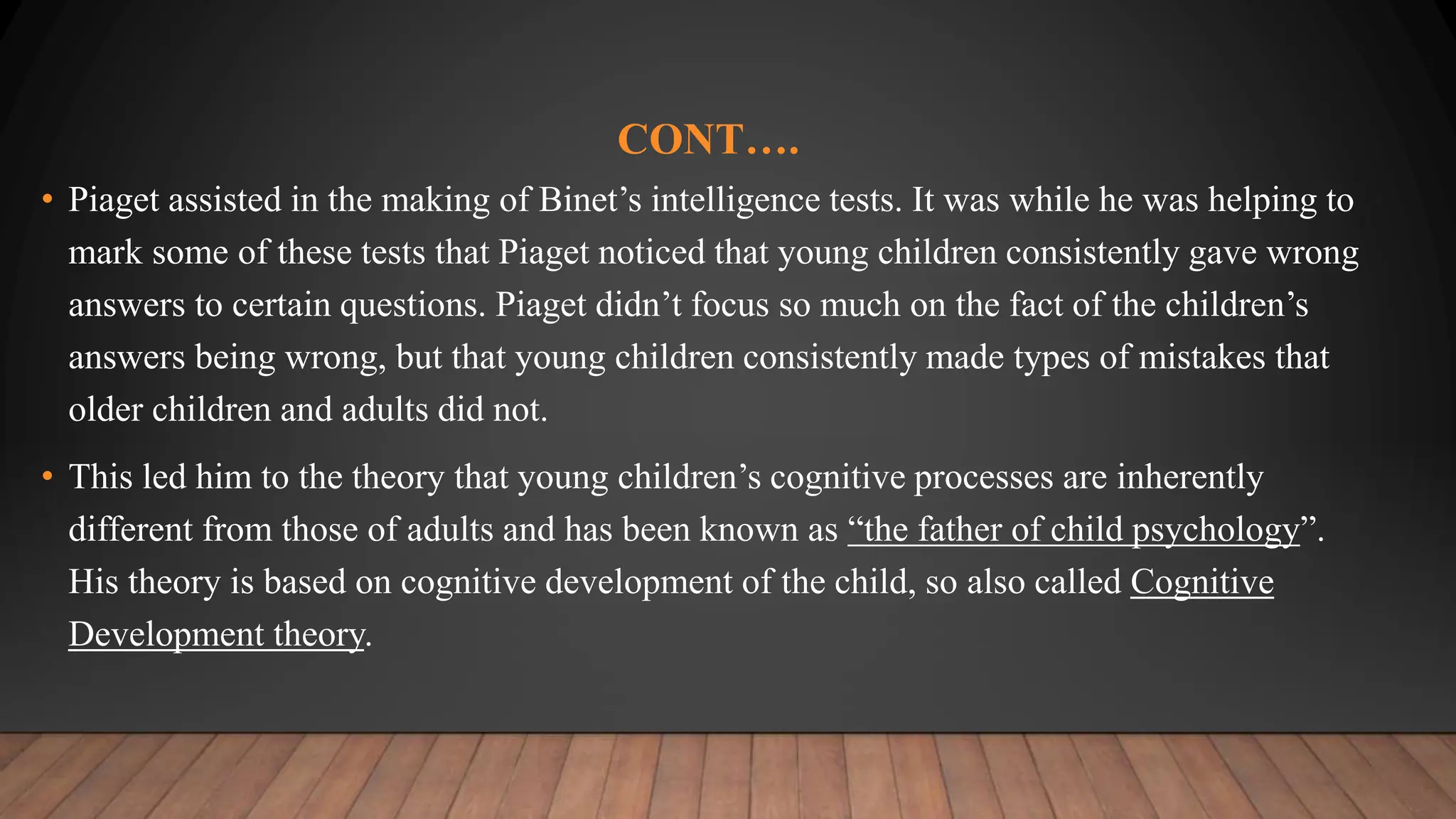 CONT….

• Piaget assisted in the making of Binet’s intelligence tests. It was while he was helping to mark some of these tests that Piaget noticed that young children consistently gave wrong answers to certain questions. Piaget didn’t focus so much on the fact of the children’s answers being wrong, but that young children consistently made types of mistakes that older children and adults did not.

• This led him to the theory that young children’s cognitive processes are inherently different from those of adults and has been known as “the father of child psychology”. His theory is based on cognitive development of the child, so also called Cognitive Development theory.